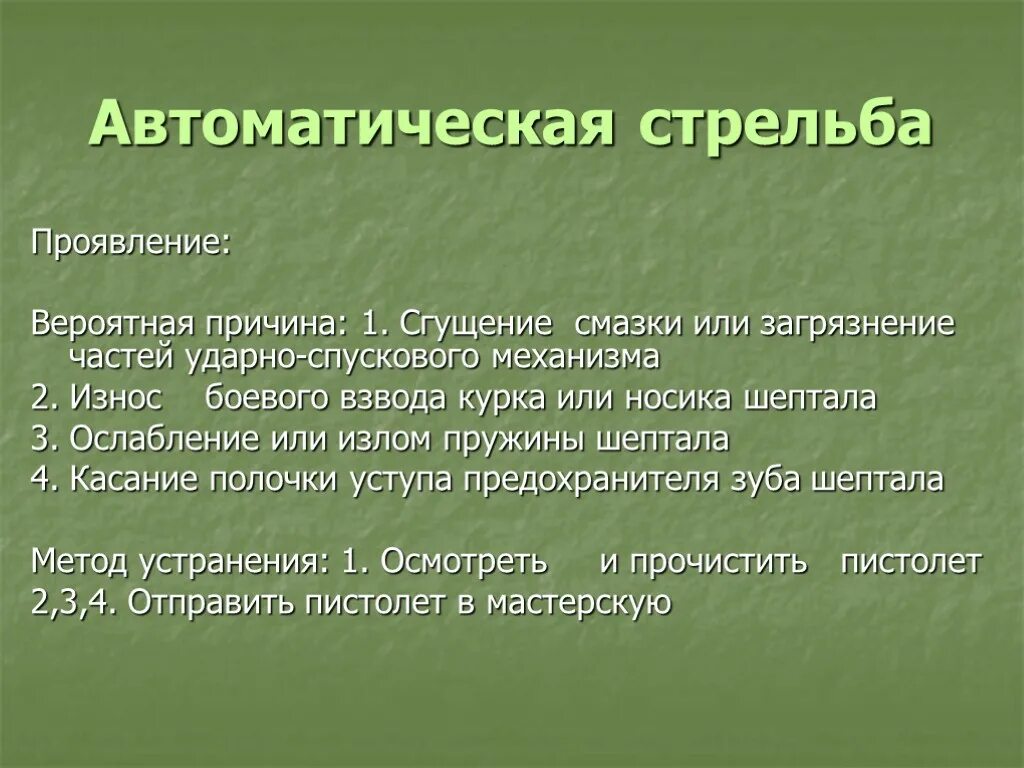 Автоматическая стрельба

Проявление:

Вероятная причина: 1. Сгущение смазки или загрязнение частей ударно-спускового механизма

2. Износ боевого взвода курка или носика шептала

3. Ослабление или излом пружины шептала

4. Касание полочки уступа предохранителя зуба шептала

Метод устранения: 1. Осмотреть и прочистить пистолет

2,3,4. Отправить пистолет в мастерскую